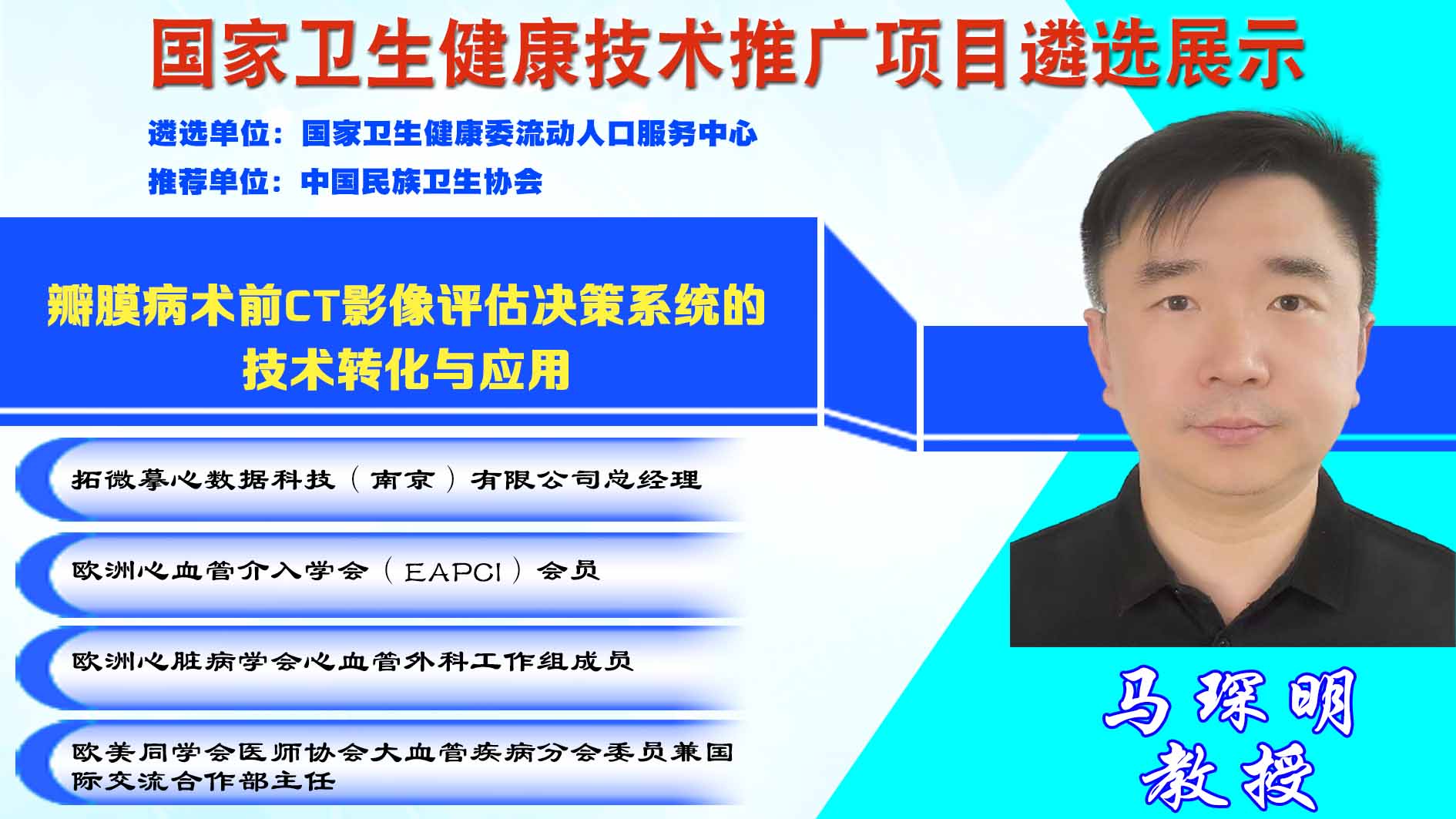 国家卫生健康技术推广项目遴选展示

遴选单位：国家卫生健康委流动人口服务中心
推荐单位：中国民族卫生协会

瓣膜病术前CT影像评估决策系统的技术转化与应用

拓微摹心数据科技（南京）有限公司总经理

欧洲心血管介入学会（EAPCI）会员

欧洲心脏病学会心血管外科工作组成员

欧美同学会医师协会大血管疾病分会委员兼国际交流合作部主任

马琛明
教授